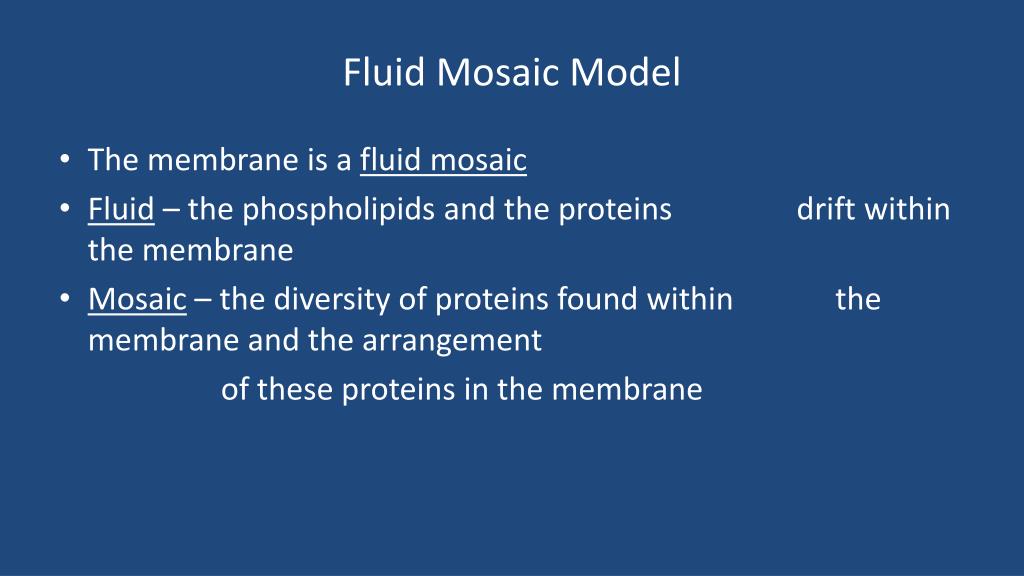 Fluid Mosaic Model

• The membrane is a fluid mosaic
• Fluid – the phospholipids and the proteins drift within the membrane
• Mosaic – the diversity of proteins found within the membrane and the arrangement of these proteins in the membrane